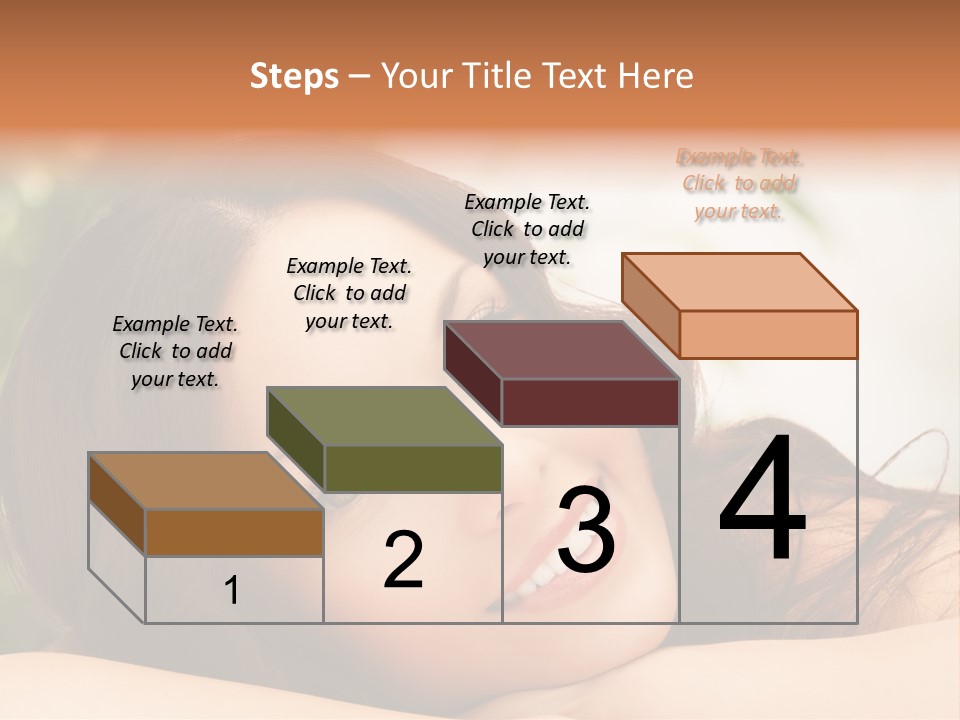 Steps – Your Title Text Here

Example Text. Click to add your text.

Example Text. Click to add your text.

Example Text. Click to add your text.

Example Text. Click to add your text.

1

2

3

4